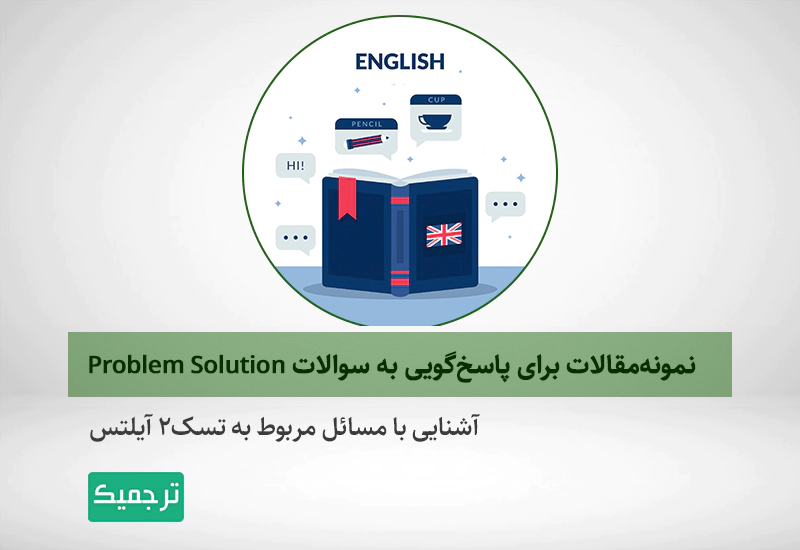 ENGLISH

CUP

PENCIL

HI!

نمونه‌مقالات برای پاسخ‌گویی به سوالات Problem Solution

آشنایی با مسائل مربوط به تسک۲ آیلتس

ترجمیک